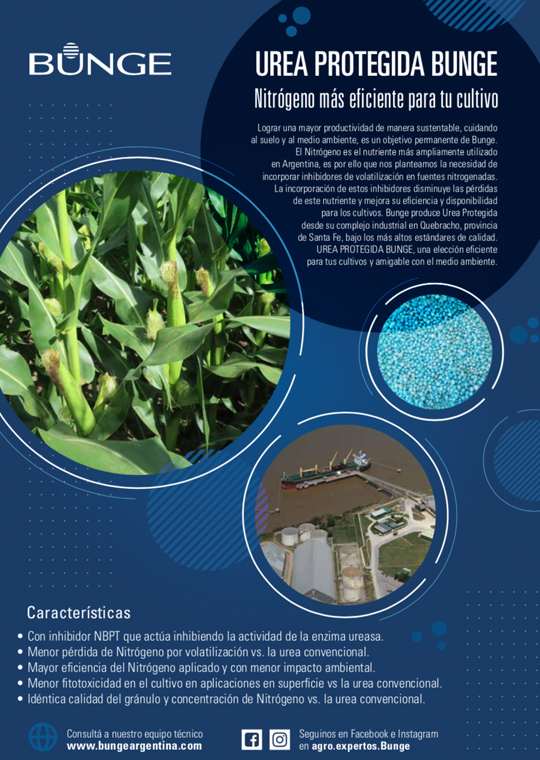 BUNGE

UREA PROTEGIDA BUNGE

Nitrógeno más eficiente para tu cultivo

Lograr una mayor productividad de manera sustentable, cuidando al suelo y al medio ambiente, es un objetivo permanente de Bunge. El Nitrógeno es el nutriente más ampliamente utilizado en Argentina, es por ello que nos planteamos la necesidad de incorporar inhibidores de volatilización en fuentes nitrogenadas. La incorporación de estos inhibidores disminuye las pérdidas de este nutriente y mejora su eficiencia y disponibilidad para los cultivos. Bunge produce Urea Protegida desde su complejo industrial en Quebracho, provincia de Santa Fe, bajo los más altos estándares de calidad. UREA PROTEGIDA BUNGE, una elección eficiente para tus cultivos y amigable con el medio ambiente.

Características

• Con inhibidor NBPT que actúa inhibiendo la actividad de la enzima ureasa.
• Menor pérdida de Nitrógeno por volatilización vs. la urea convencional.
• Mayor eficiencia del Nitrógeno aplicado y con menor impacto ambiental.
• Menor fitotoxicidad en el cultivo en aplicaciones en superficie vs la urea convencional.
• Idéntica calidad del gránulo y concentración de Nitrógeno vs. la urea convencional.

Consultá a nuestro equipo técnico
www.bungeargentina.com

Seguinos en Facebook e Instagram
en agro.expertos.Bunge